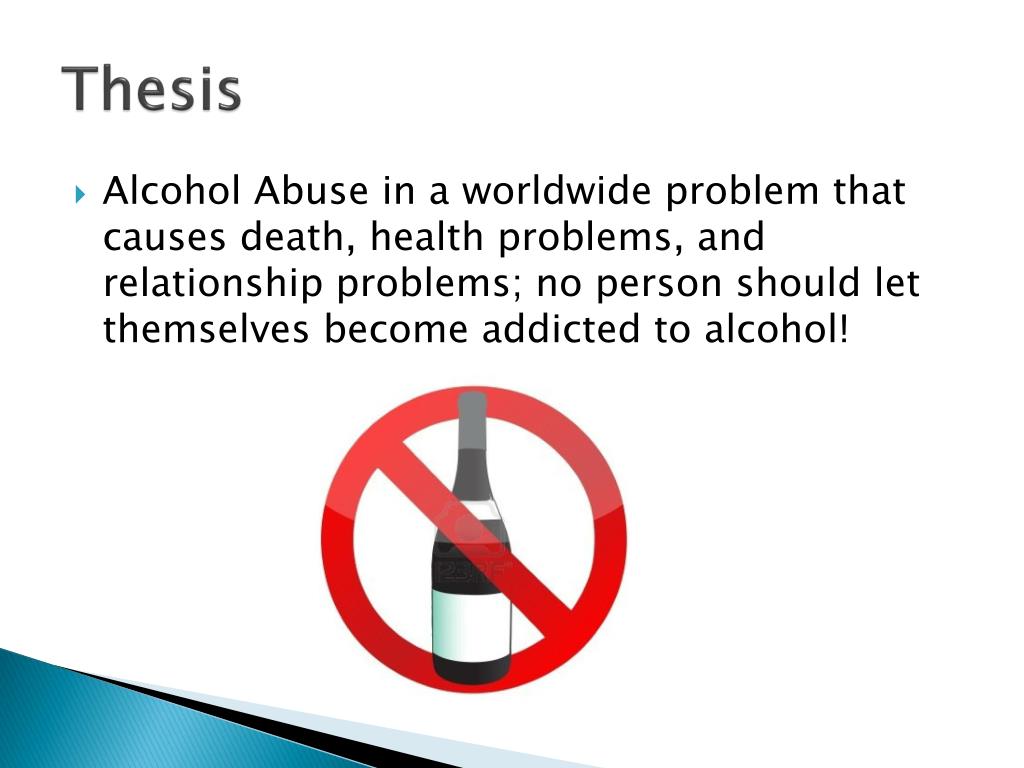 Thesis

Alcohol Abuse in a worldwide problem that causes death, health problems, and relationship problems; no person should let themselves become addicted to alcohol!

123RF